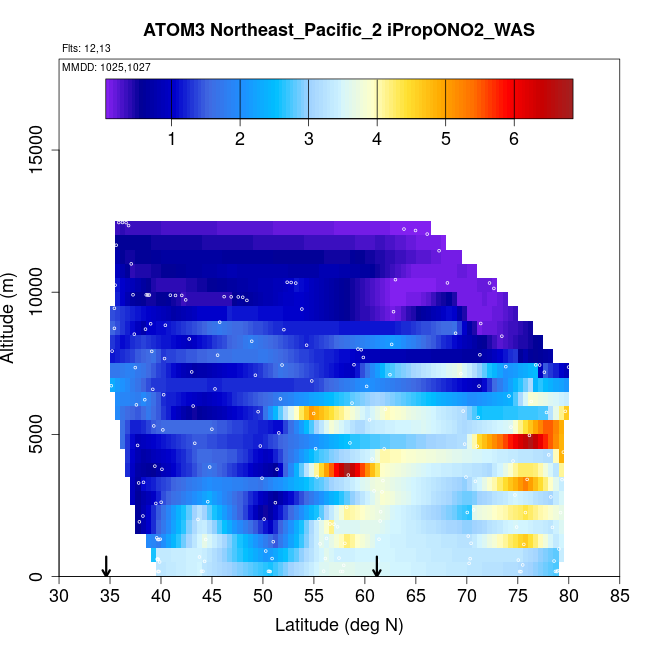 ATOM3 Northeast_Pacific_2 iPropONO2_WAS

Flts: 12,13

MMDD: 1025,1027

1 2 3 4 5 6

Altitude (m)

0
5000
10000
15000

30 35 40 45 50 55 60 65 70 75 80 85

Latitude (deg N)